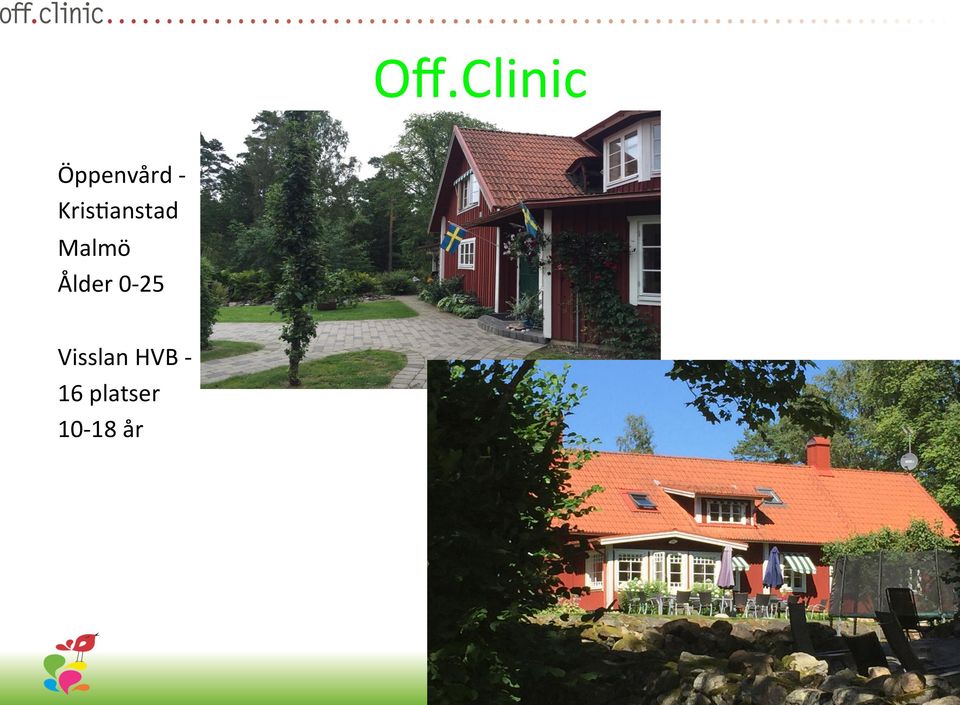 off.clinic

Off.Clinic

Öppenvård - Kristianstad
Malmö
Ålder 0-25

Visslan HVB - 16 platser
10-18 år